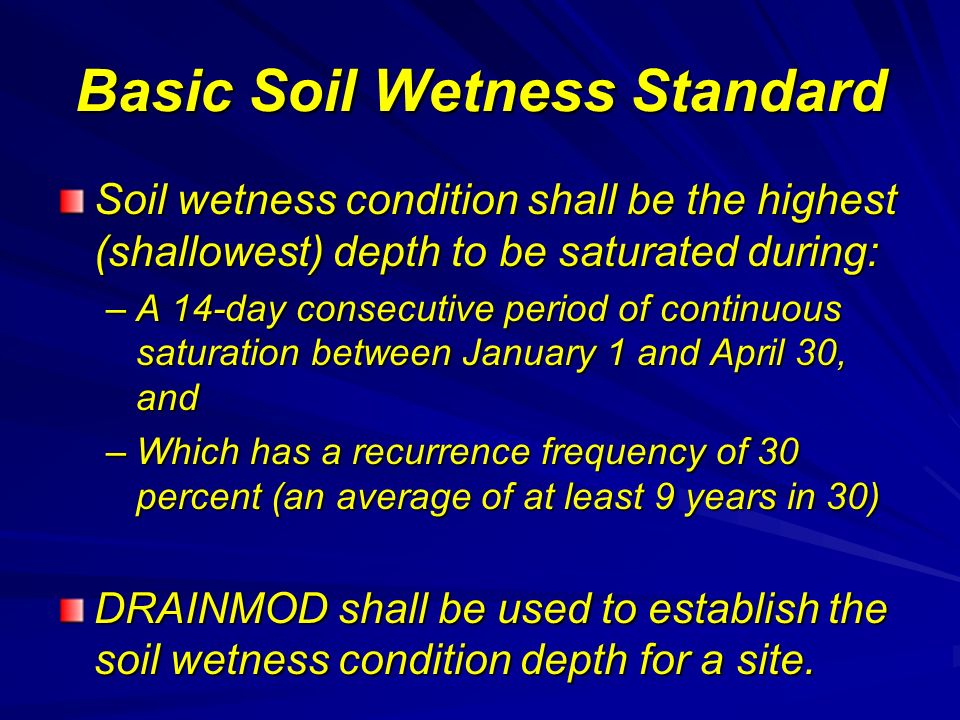 Basic Soil Wetness Standard

Soil wetness condition shall be the highest (shallowest) depth to be saturated during:

– A 14-day consecutive period of continuous saturation between January 1 and April 30, and

– Which has a recurrence frequency of 30 percent (an average of at least 9 years in 30)

DRAINMOD shall be used to establish the soil wetness condition depth for a site.